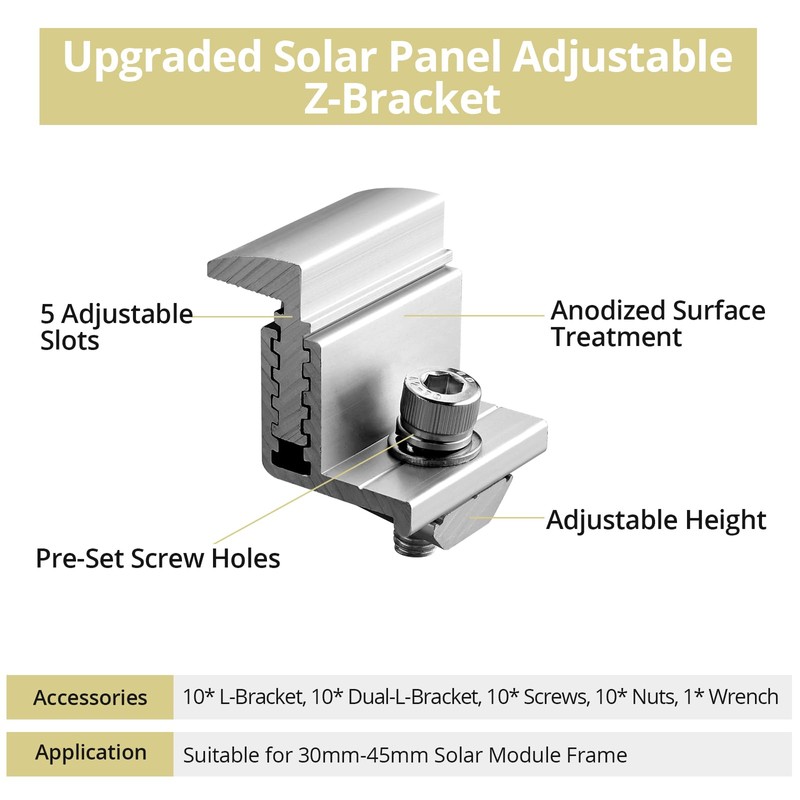 Upgraded Solar Panel Adjustable Z-Bracket

5 Adjustable Slots

Anodized Surface Treatment

Adjustable Height

Pre-Set Screw Holes

| Accessories | 10* L-Bracket, 10* Dual-L-Bracket, 10* Screws, 10* Nuts, 1* Wrench |
|---|---|
| Application | Suitable for 30mm-45mm Solar Module Frame |